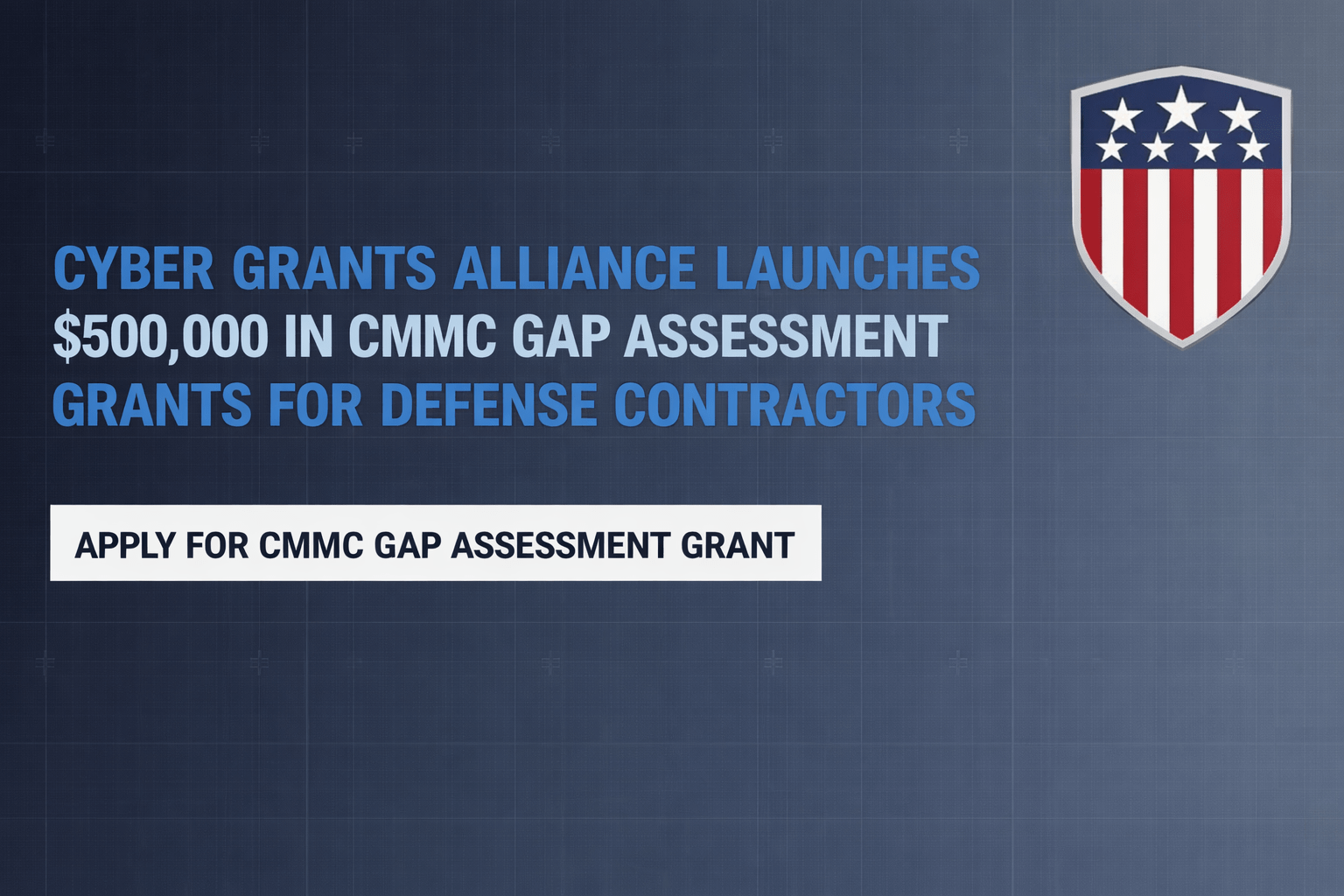 CYBER GRANTS ALLIANCE LAUNCHES $500,000 IN CMMC GAP ASSESSMENT GRANTS FOR DEFENSE CONTRACTORS

APPLY FOR CMMC GAP ASSESSMENT GRANT